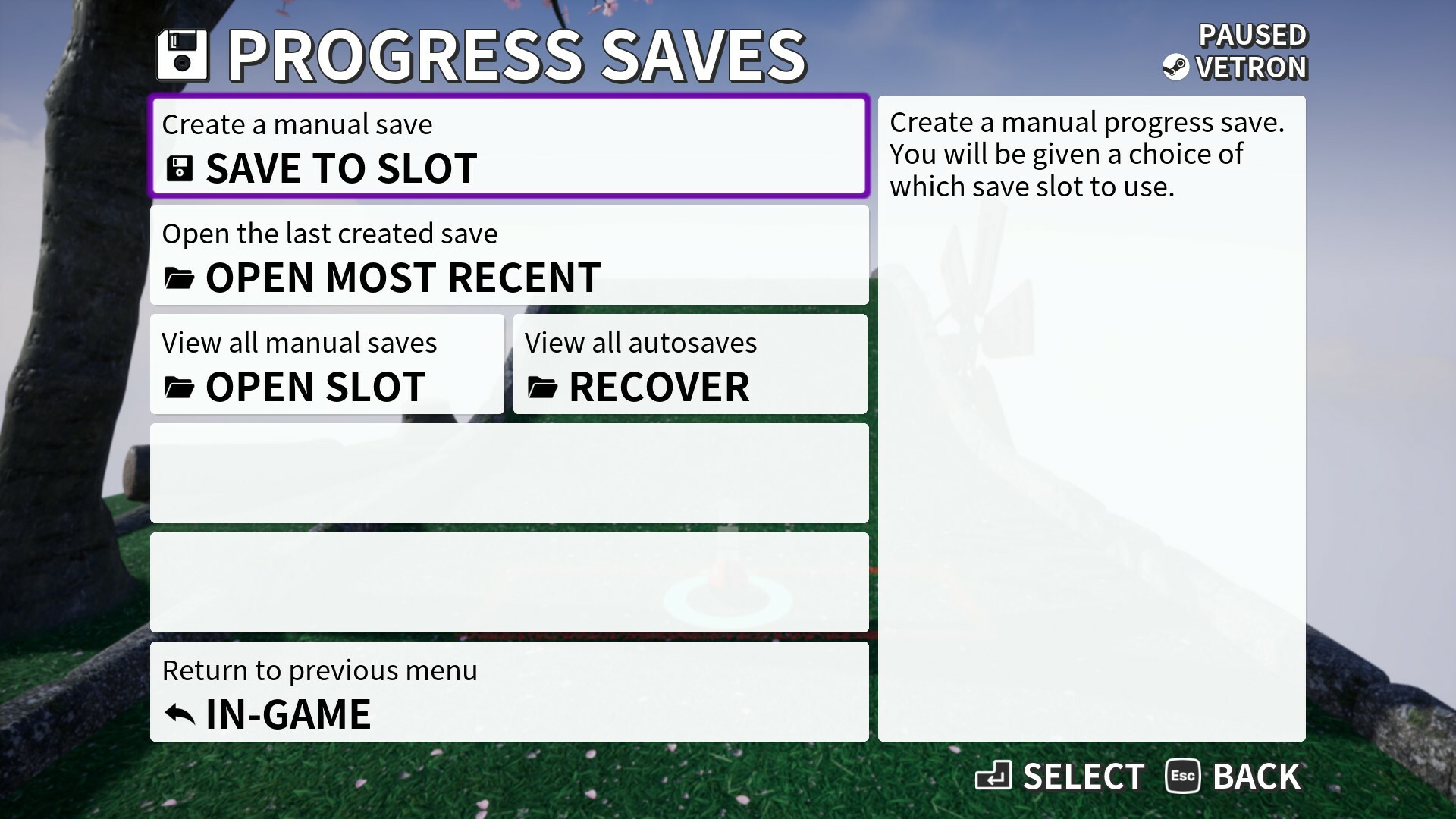 PROGRESS SAVES

PAUSED
VETRON

Create a manual save
SAVE TO SLOT

Open the last created save
OPEN MOST RECENT

View all manual saves
OPEN SLOT

View all autosaves
RECOVER

Return to previous menu
IN-GAME

Create a manual progress save. You will be given a choice of which save slot to use.

SELECT Esc BACK